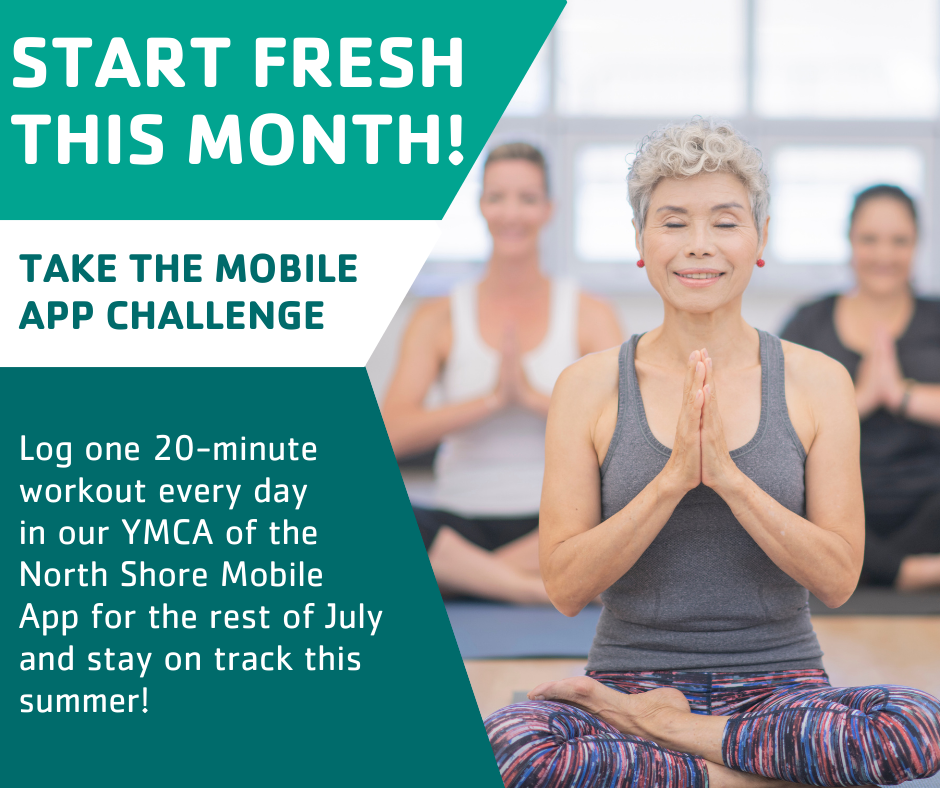 START FRESH THIS MONTH!

TAKE THE MOBILE APP CHALLENGE

Log one 20-minute workout every day in our YMCA of the North Shore Mobile App for the rest of July and stay on track this summer!